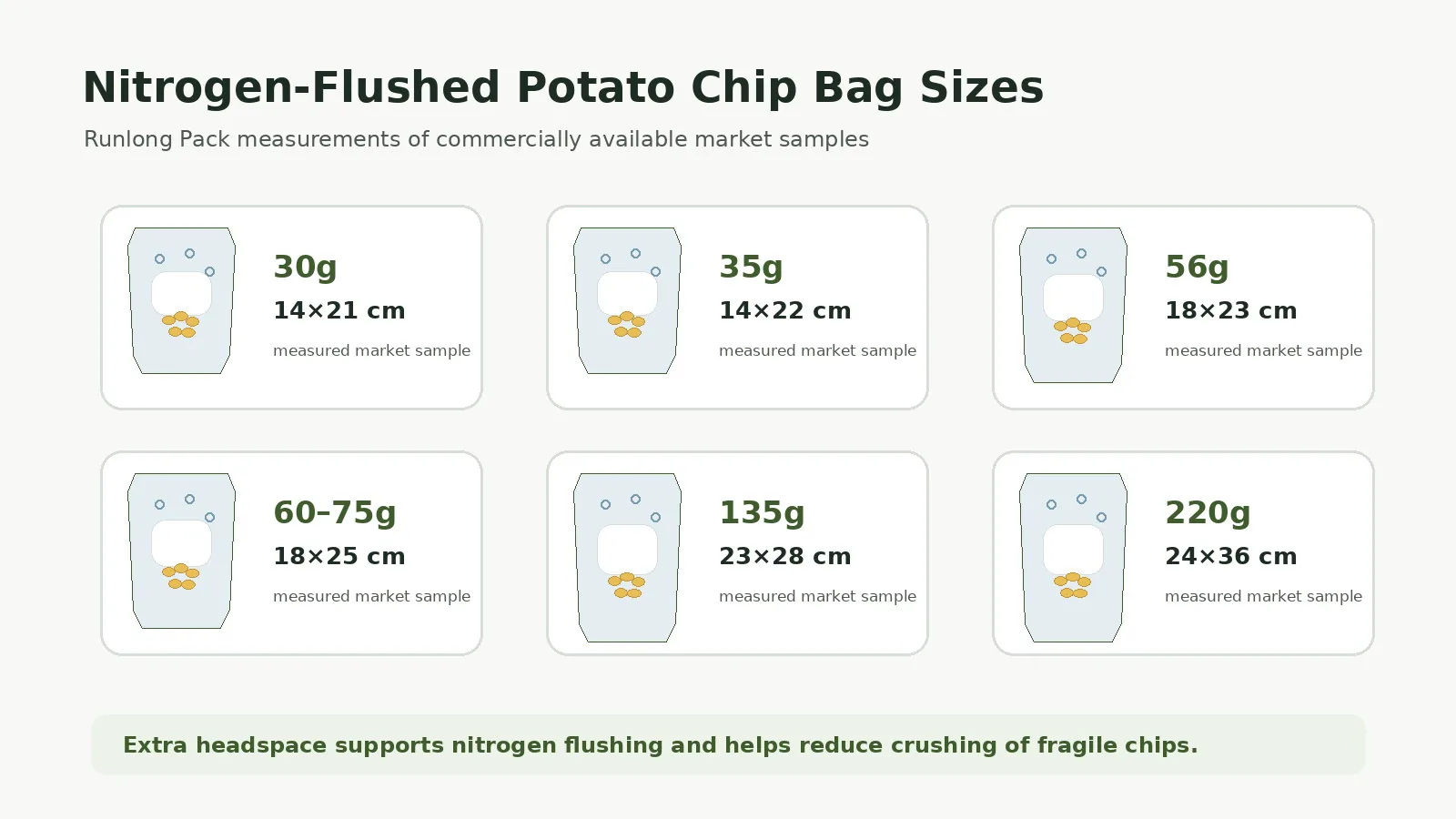 Nitrogen-Flushed Potato Chip Bag Sizes

Runlong Pack measurements of commercially available market samples

30g
14×21 cm
measured market sample

35g
14×22 cm
measured market sample

56g
18×23 cm
measured market sample

60–75g
18×25 cm
measured market sample

135g
23×28 cm
measured market sample

220g
24×36 cm
measured market sample

Extra headspace supports nitrogen flushing and helps reduce crushing of fragile chips.